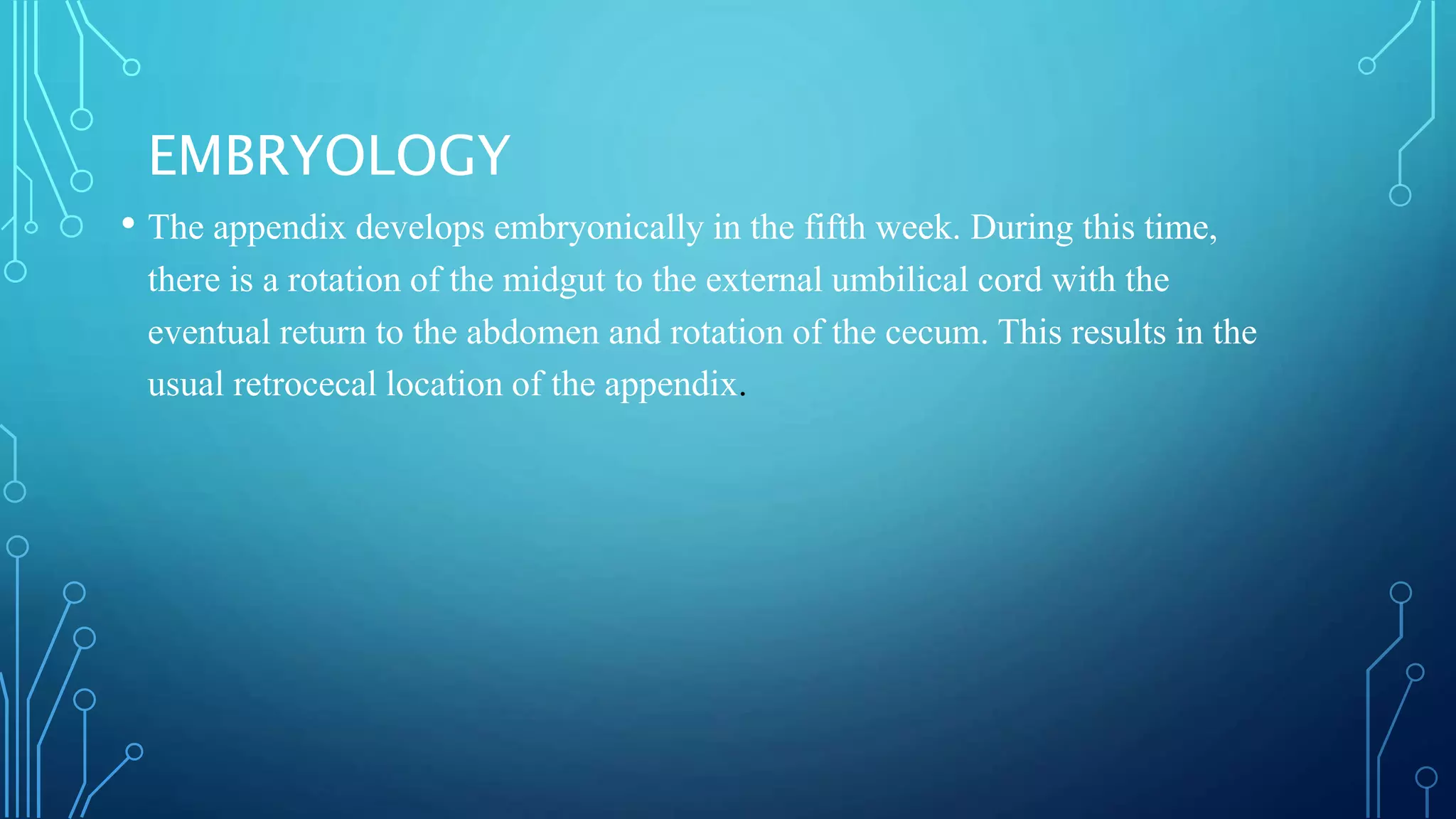 EMBRYOLOGY

• The appendix develops embryonically in the fifth week. During this time, there is a rotation of the midgut to the external umbilical cord with the eventual return to the abdomen and rotation of the cecum. This results in the usual retrocecal location of the appendix.